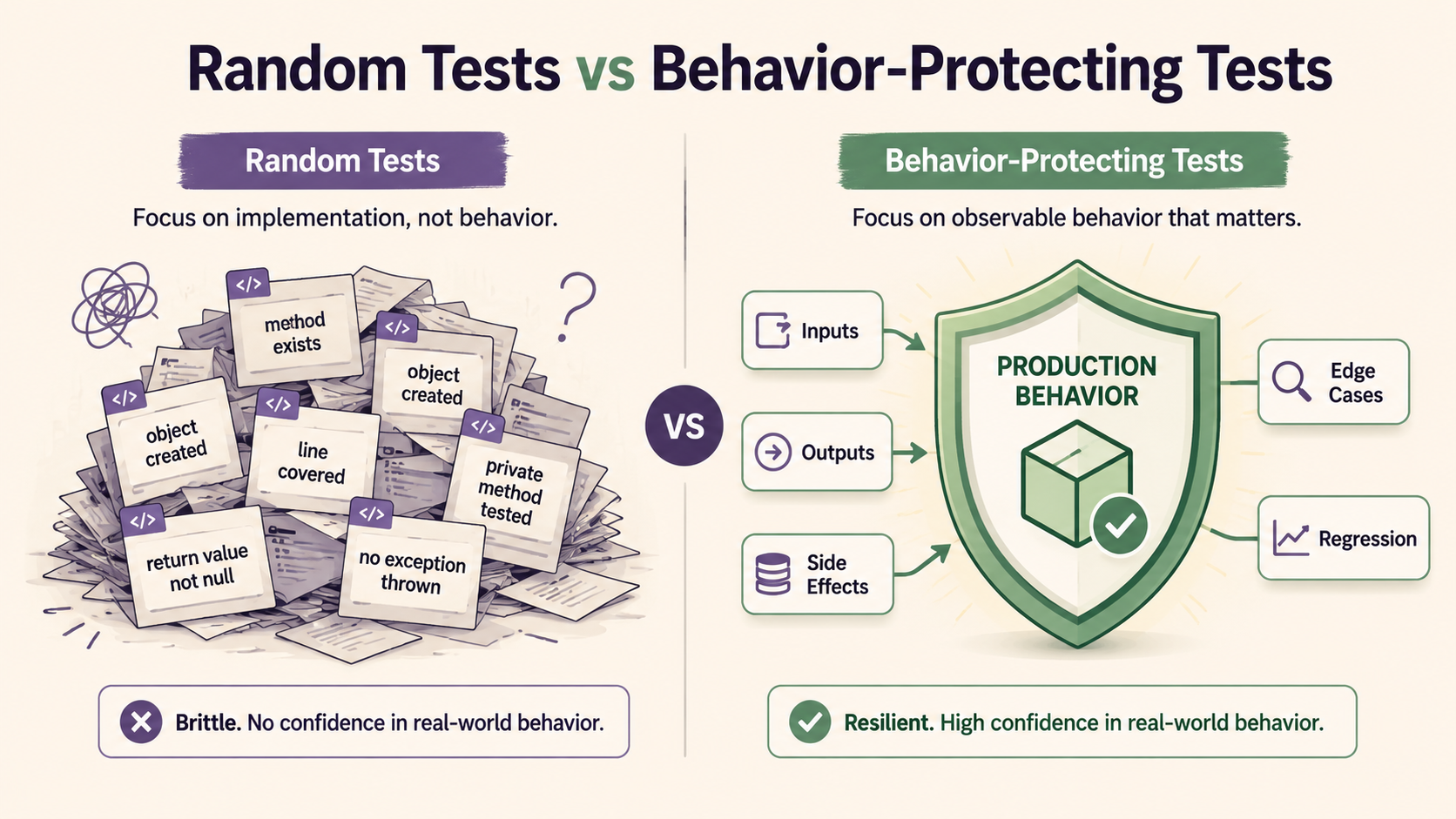 Random Tests vs Behavior-Protecting Tests

Random Tests

Focus on implementation, not behavior.

</>
method exists

</>
object created

</>
object created

</>
line covered

</>
private method tested

</>
return value not null

</>
no exception thrown

?

Brittle. No confidence in real-world behavior.

VS

Behavior-Protecting Tests

Focus on observable behavior that matters.

Inputs

Outputs

Side Effects

PRODUCTION BEHAVIOR

Edge Cases

Regression

Resilient. High confidence in real-world behavior.